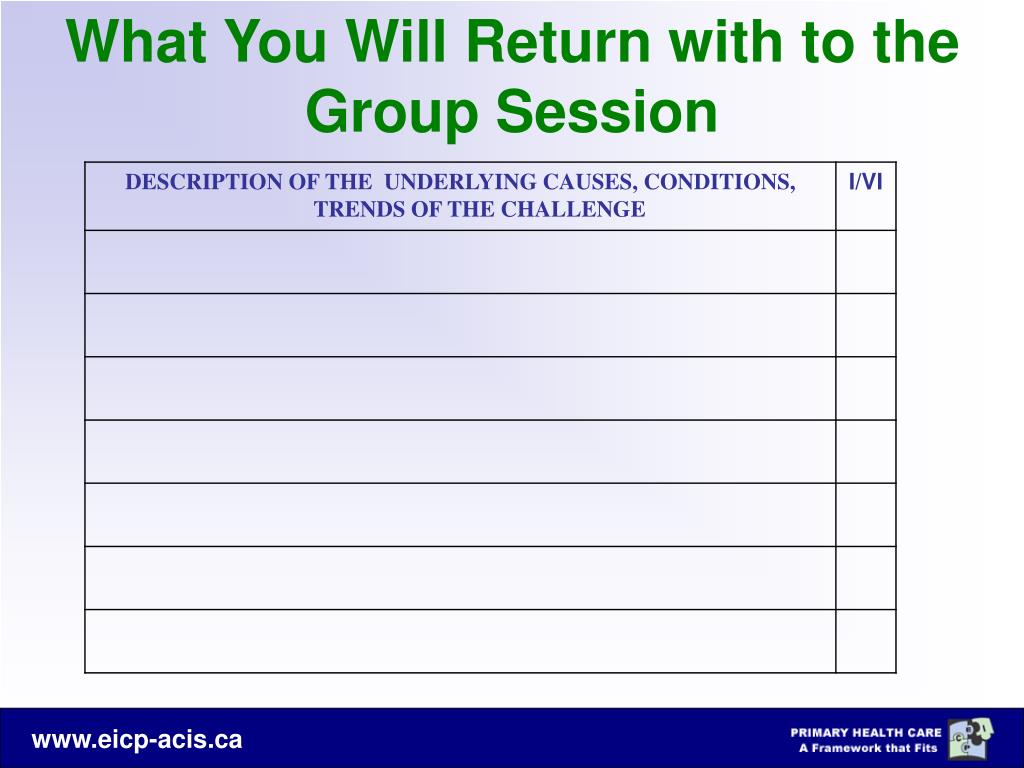 What You Will Return with to the Group Session

| DESCRIPTION OF THE UNDERLYING CAUSES, CONDITIONS, TRENDS OF THE CHALLENGE | I/VI |
|---|---|
| | |
| | |
| | |
| | |
| | |
| | |
| | |

www.eicp-acis.ca

PRIMARY HEALTH CARE
A Framework that Fits